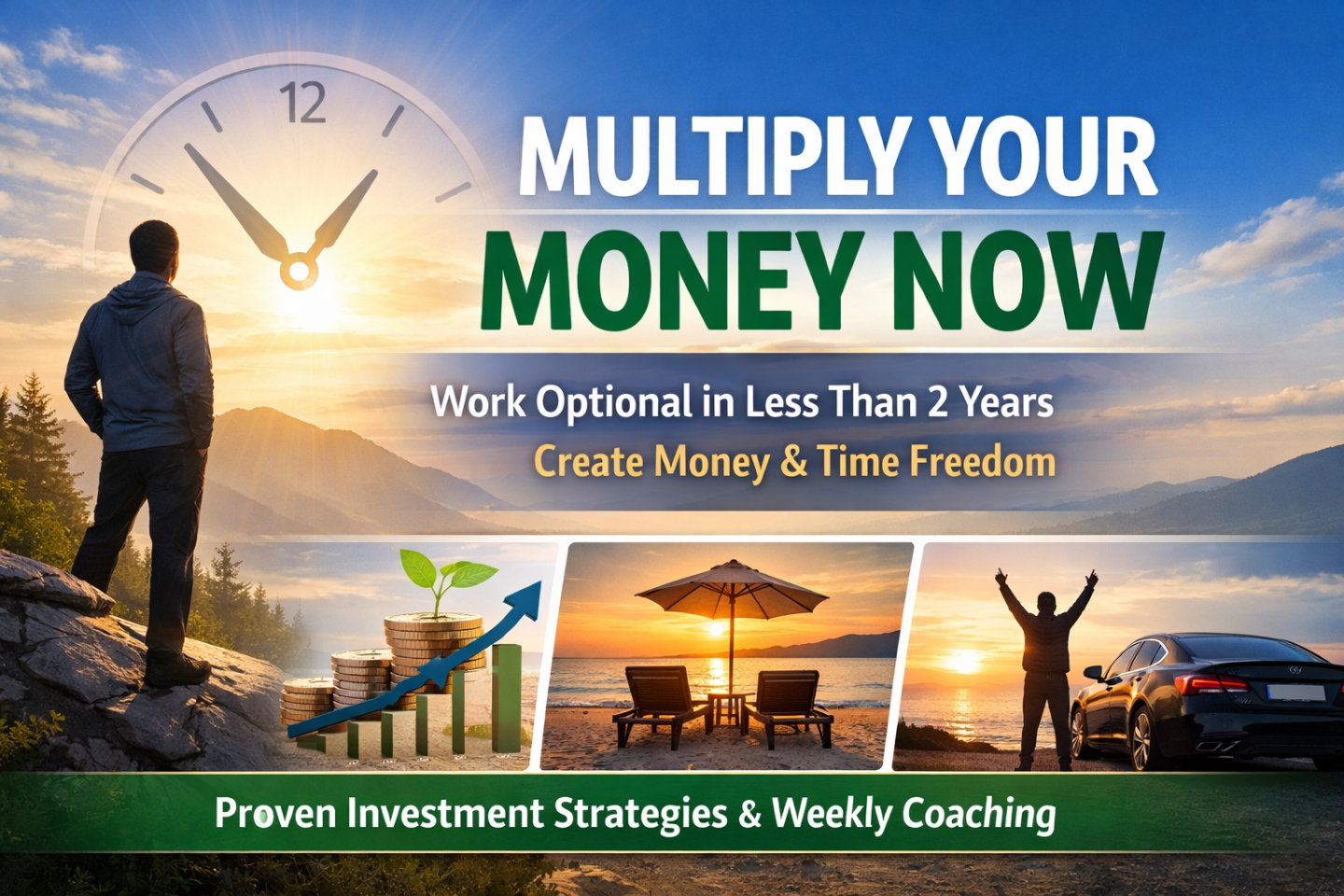 12

MULTIPLY YOUR
MONEY NOW

Work Optional in Less Than 2 Years
Create Money & Time Freedom

Proven Investment Strategies & Weekly Coaching